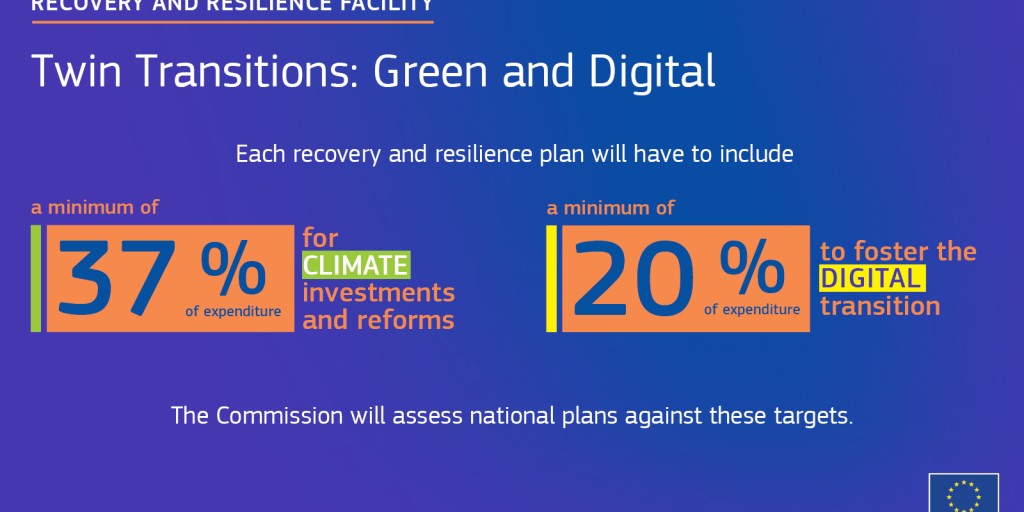 RECOVERY AND RESILIENCE FACILITY

Twin Transitions: Green and Digital

Each recovery and resilience plan will have to include

a minimum of
37 %
of expenditure
for CLIMATE investments and reforms

a minimum of
20 %
of expenditure
to foster the DIGITAL transition

The Commission will assess national plans against these targets.